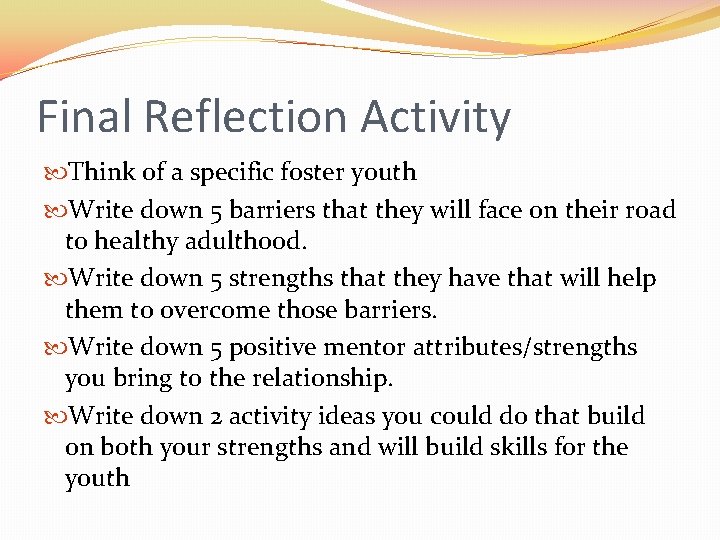 Final Reflection Activity

Think of a specific foster youth

Write down 5 barriers that they will face on their road to healthy adulthood.

Write down 5 strengths that they have that will help them to overcome those barriers.

Write down 5 positive mentor attributes/strengths you bring to the relationship.

Write down 2 activity ideas you could do that build on both your strengths and will build skills for the youth